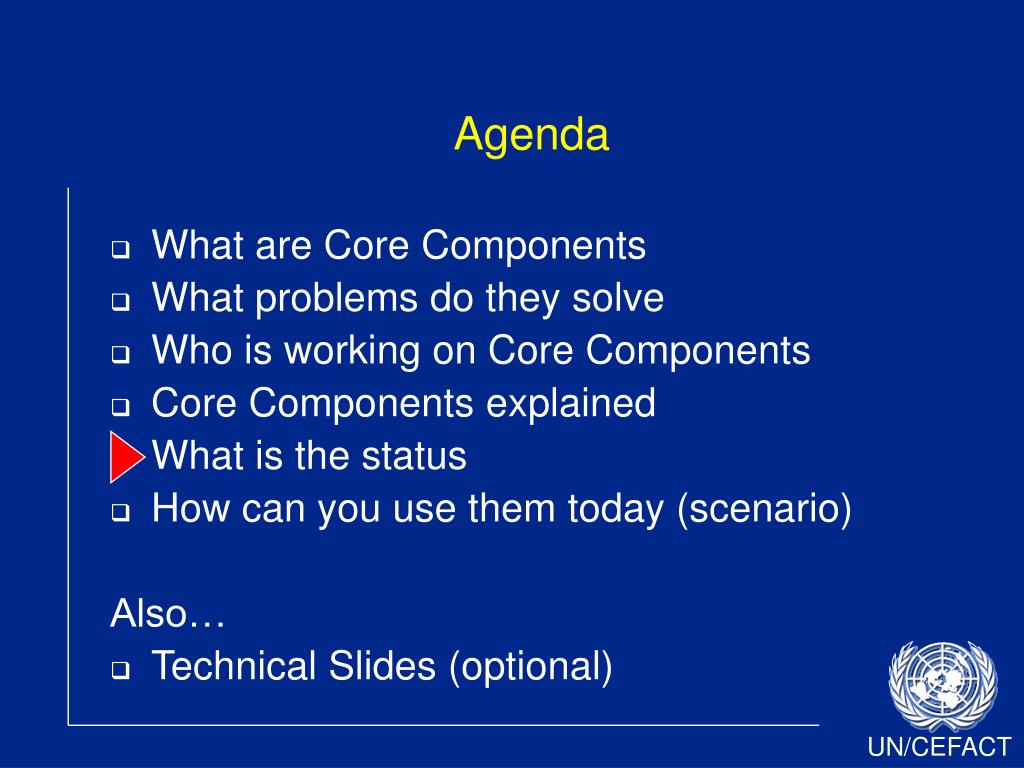 Agenda

❑ What are Core Components
❑ What problems do they solve
❑ Who is working on Core Components
❑ Core Components explained
What is the status
❑ How can you use them today (scenario)

Also…
❑ Technical Slides (optional)

UN/CEFACT